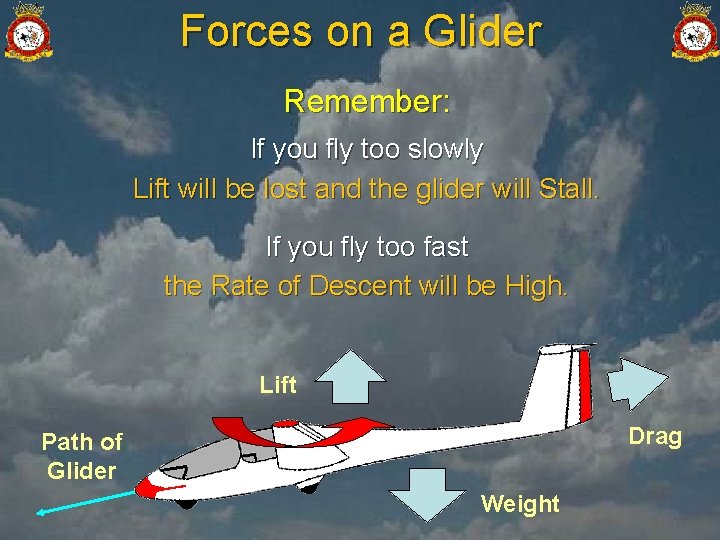 Forces on a Glider

Remember:

If you fly too slowly
Lift will be lost and the glider will Stall.

If you fly too fast
the Rate of Descent will be High.

Lift

Path of Glider

Drag

Weight